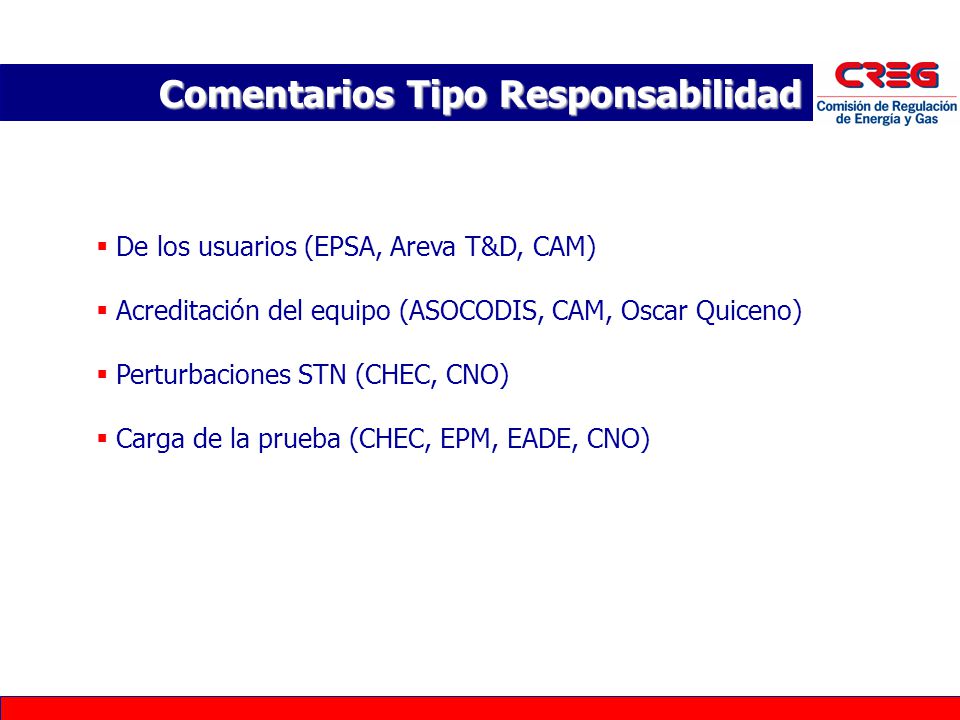 Comentarios Tipo Responsabilidad

CREG
Comisión de Regulación de Energía y Gas

▪ De los usuarios (EPSA, Areva T&D, CAM)

▪ Acreditación del equipo (ASOCODIS, CAM, Oscar Quiceno)

▪ Perturbaciones STN (CHEC, CNO)

▪ Carga de la prueba (CHEC, EPM, EADE, CNO)